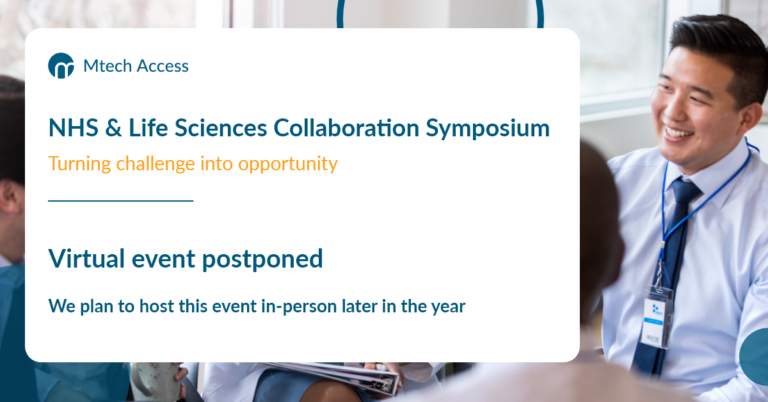 Mtech Access

NHS & Life Sciences Collaboration Symposium

Turning challenge into opportunity

Virtual event postponed

We plan to host this event in-person later in the year